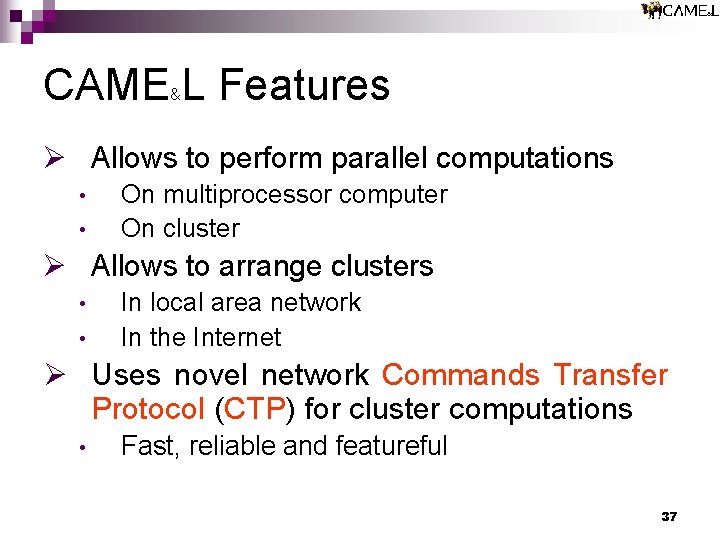 CAME&L

CAME&L Features

➢ Allows to perform parallel computations
• On multiprocessor computer
• On cluster
➢ Allows to arrange clusters
• In local area network
• In the Internet
➢ Uses novel network Commands Transfer Protocol (CTP) for cluster computations
• Fast, reliable and featureful

37